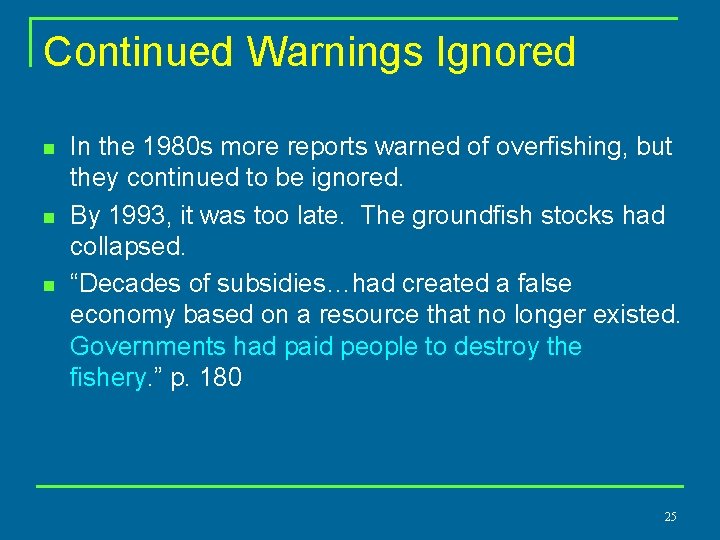 Continued Warnings Ignored

In the 1980s more reports warned of overfishing, but they continued to be ignored.

By 1993, it was too late. The groundfish stocks had collapsed.

“Decades of subsidies…had created a false economy based on a resource that no longer existed. Governments had paid people to destroy the fishery.” p. 180

25